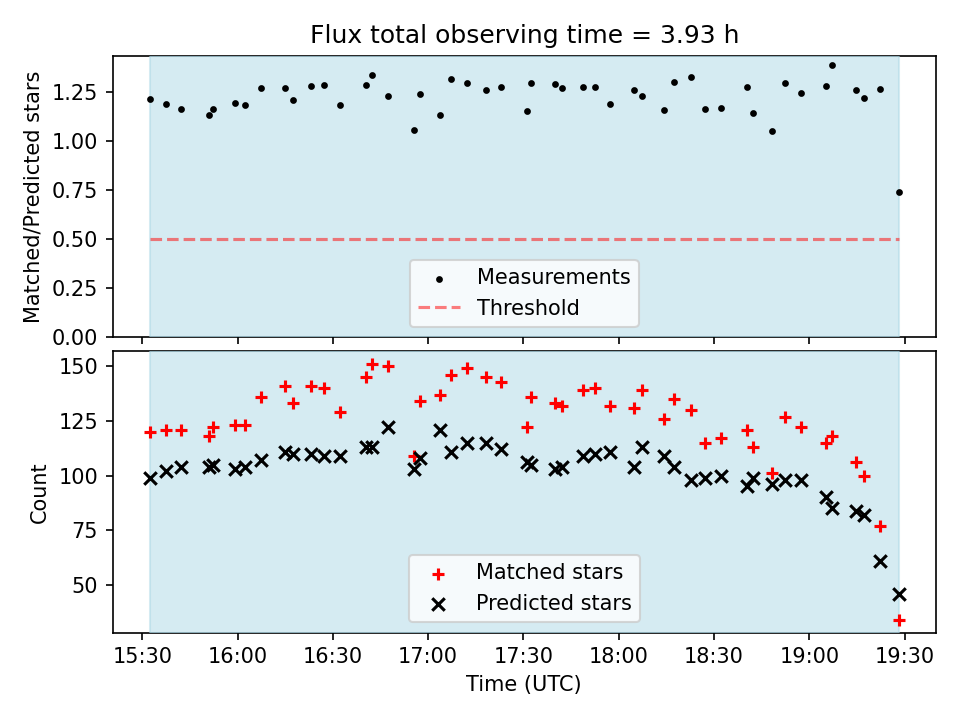 Flux total observing time = 3.93 h

Matched/Predicted stars

1.25
1.00
0.75
0.50
0.25
0.00

Measurements
Threshold

Count

150
125
100
75
50

Matched stars
Predicted stars

15:30 16:00 16:30 17:00 17:30 18:00 18:30 19:00 19:30

Time (UTC)